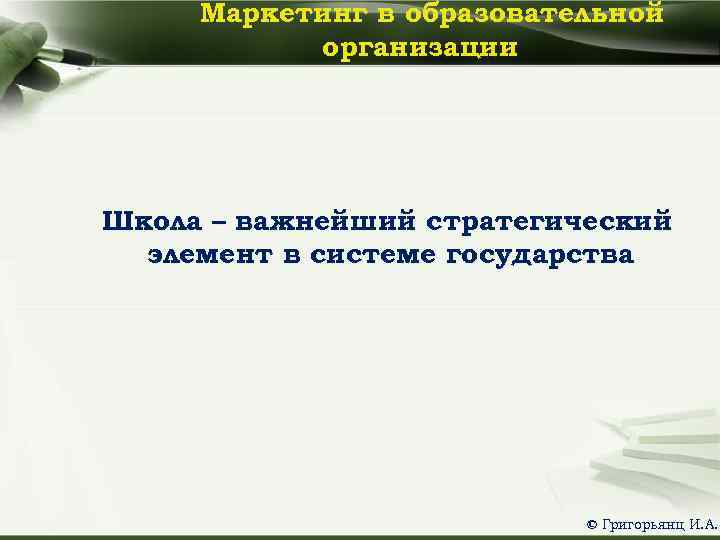 Маркетинг в образовательной организации

Школа – важнейший стратегический элемент в системе государства

© Григорьянц И.А.